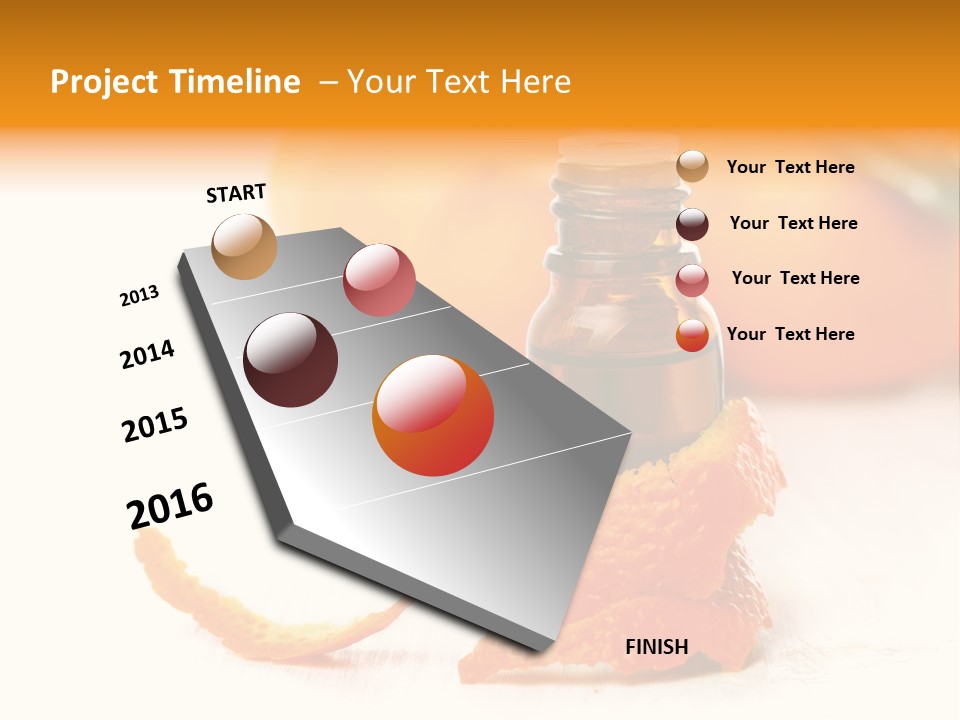 Project Timeline – Your Text Here

START

2013

2014

2015

2016

FINISH

Your Text Here

Your Text Here

Your Text Here

Your Text Here